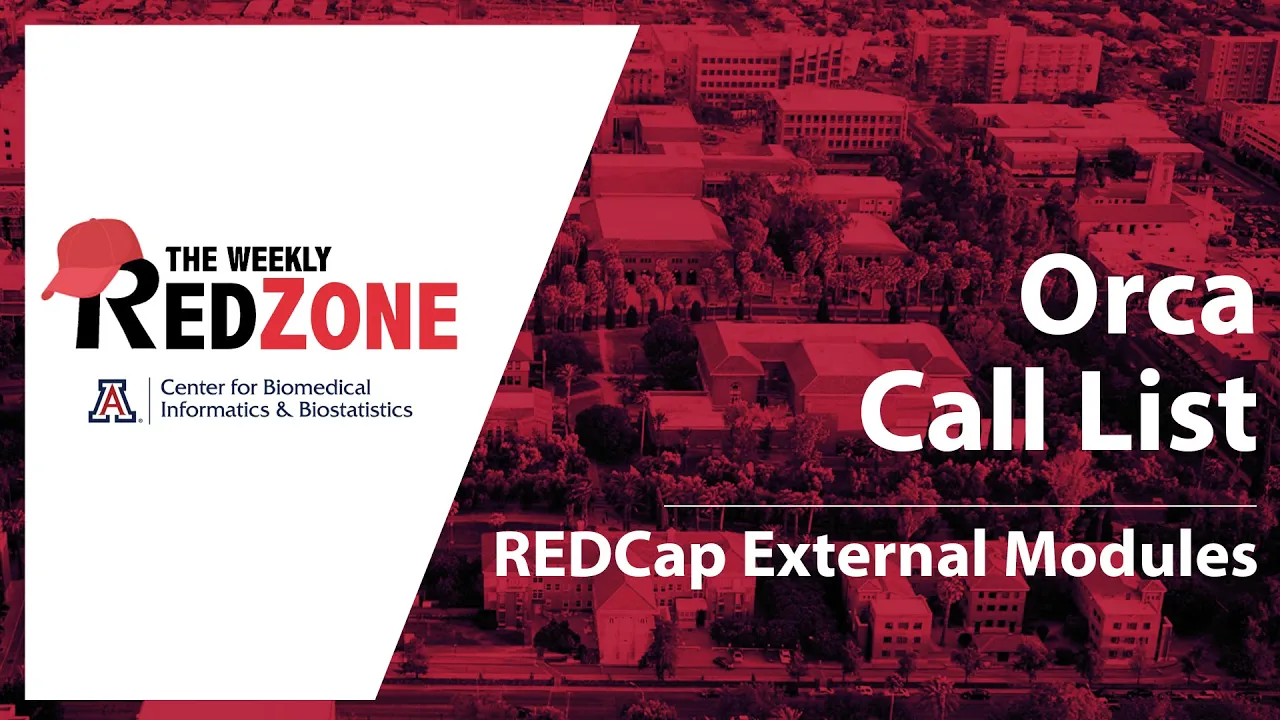 THE WEEKLY
REDZONE

A Center for Biomedical Informatics & Biostatistics

Orca Call List

REDCap External Modules